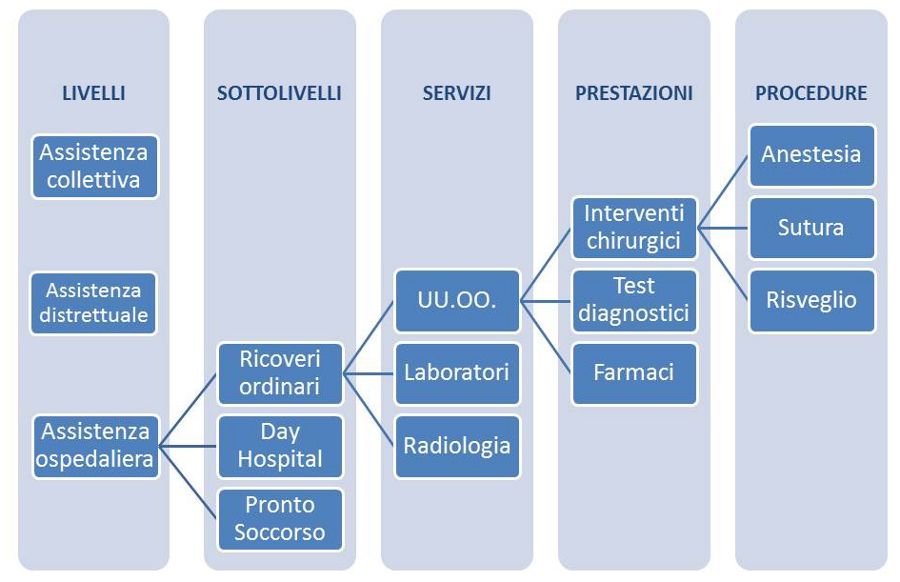 LIVELLI

Assistenza collettiva

Assistenza distrettuale

Assistenza ospedaliera

SOTTOLIVELLI

Ricoveri ordinari

Day Hospital

Pronto Soccorso

SERVIZI

UU.OO.

Laboratori

Radiologia

PRESTAZIONI

Interventi chirurgici

Test diagnostici

Farmaci

PROCEDURE

Anestesia

Sutura

Risveglio